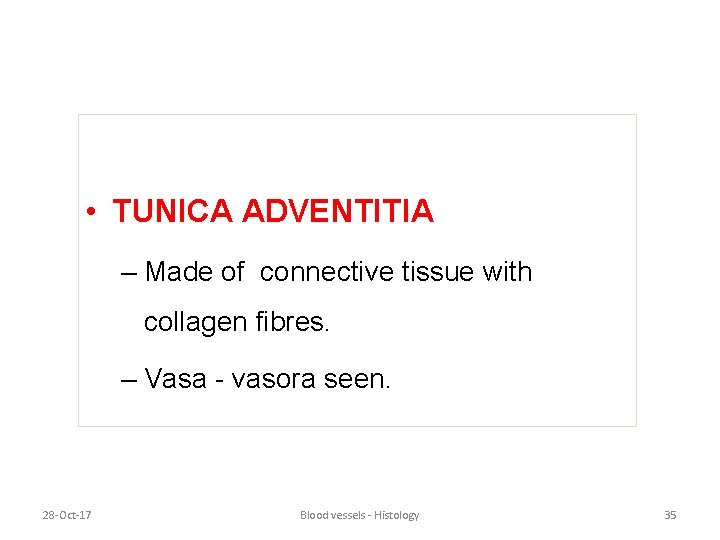 • TUNICA ADVENTITIA

– Made of  connective tissue with collagen fibres.

– Vasa - vasora seen.

28-Oct-17

Blood vessels - Histology

35